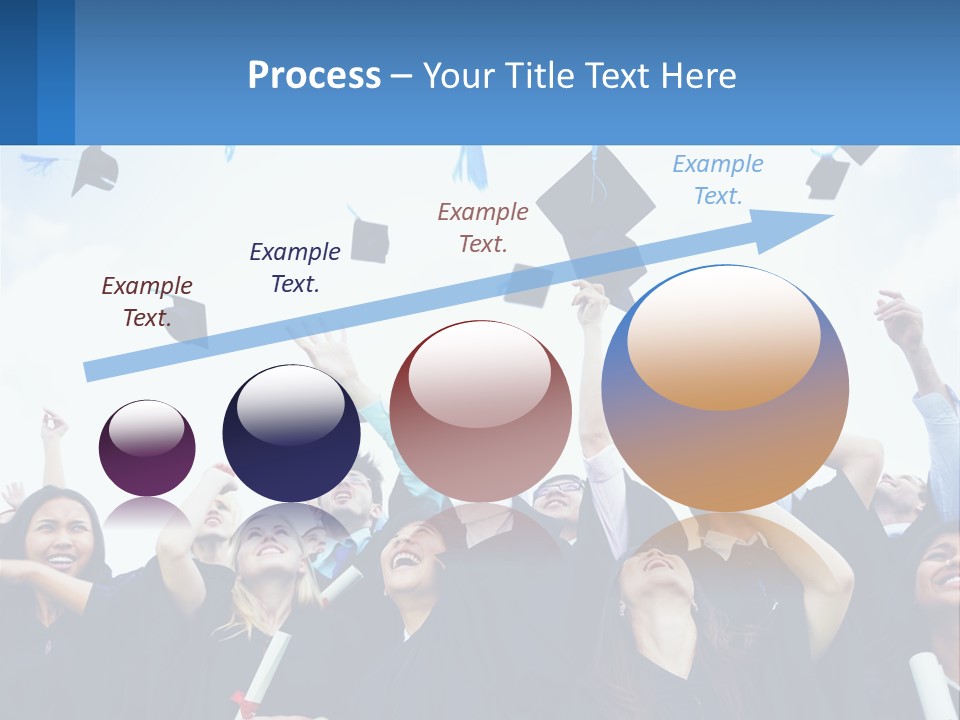 Process – Your Title Text Here

Example Text.

Example Text.

Example Text.

Example Text.